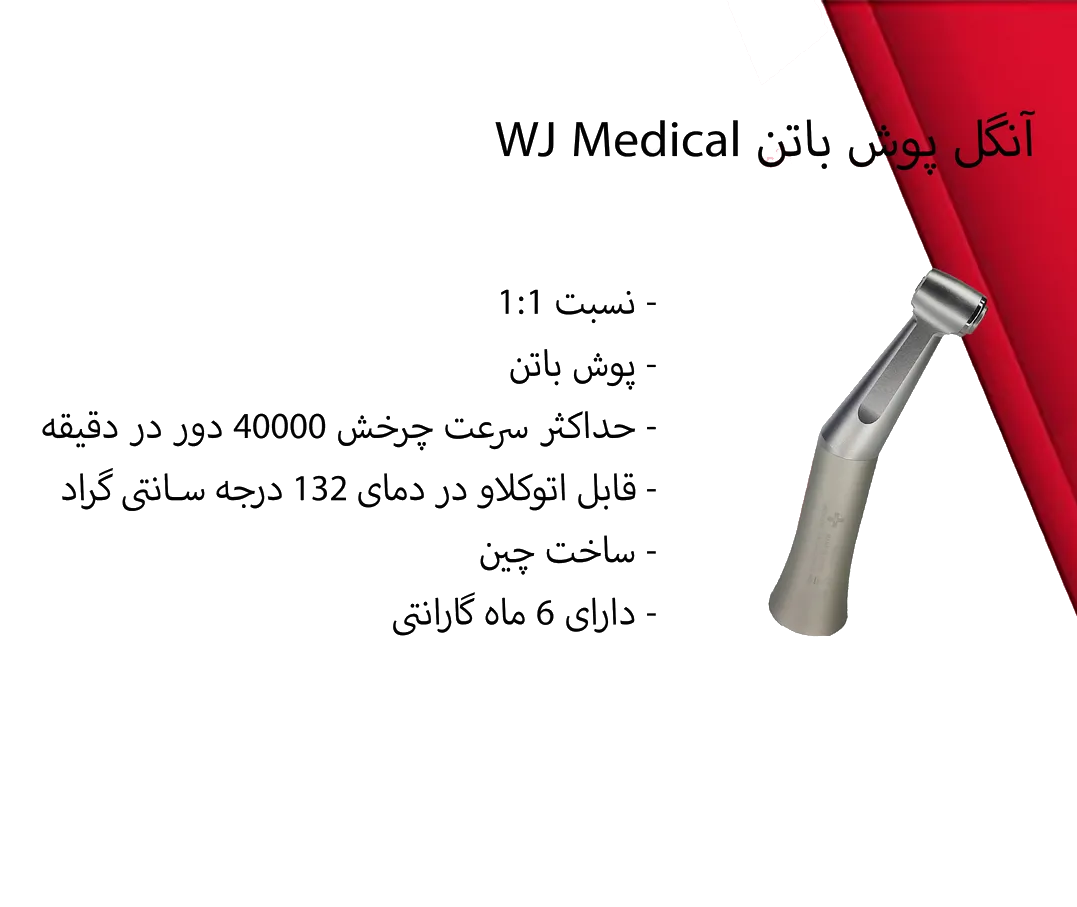 آنگل پوش باتن WJ Medical

- نسبت 1:1
- پوش باتن
- حداکثر سرعت چرخش 40000 دور در دقیقه
- قابل اتوکلاو در دمای 132 درجه سانتی گراد
- ساخت چین
- دارای 6 ماه گارانتی